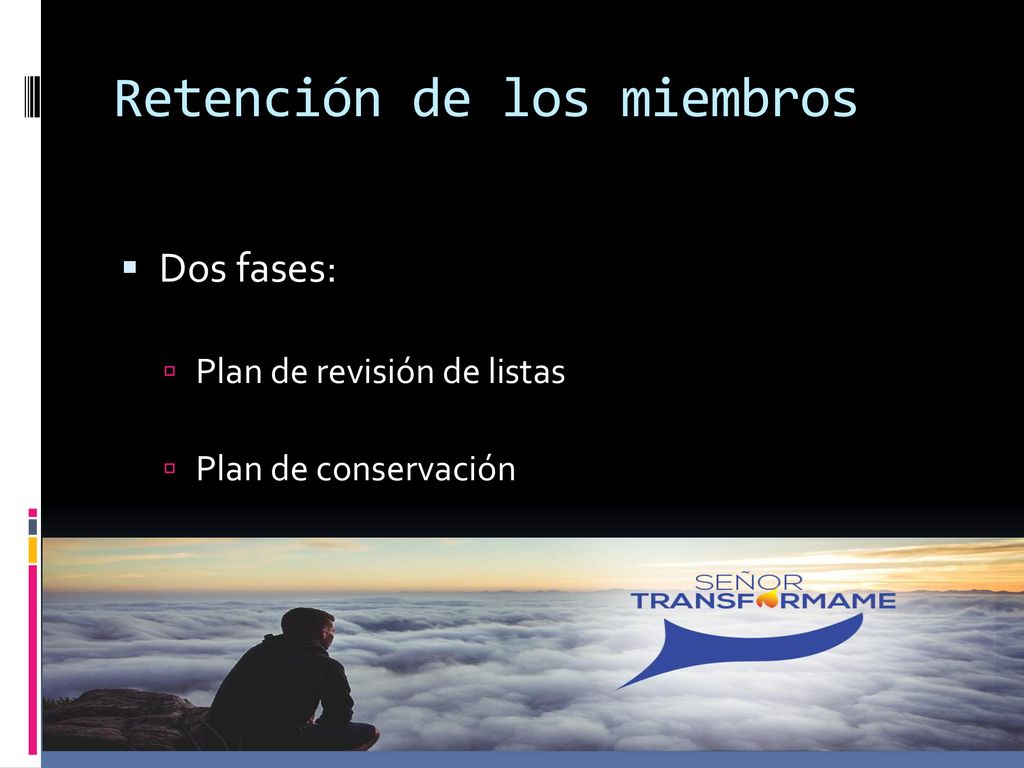 Retención de los miembros

Dos fases:

Plan de revisión de listas

Plan de conservación

SEÑOR
TRANSFORMAME